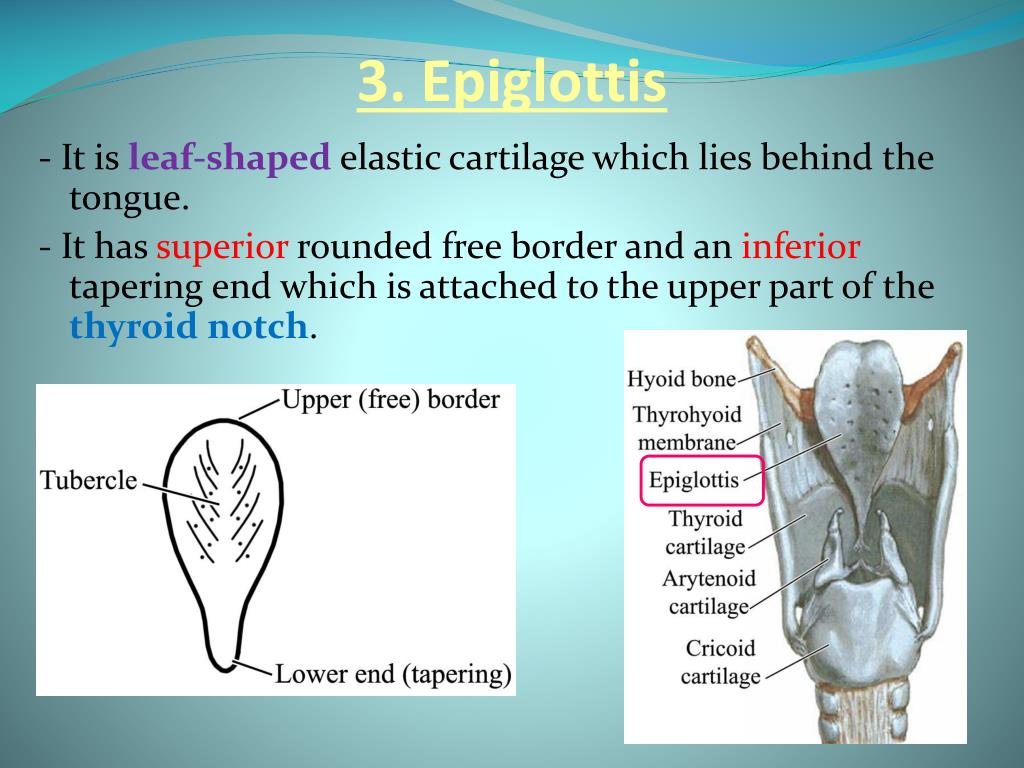 3. Epiglottis

- It is leaf-shaped elastic cartilage which lies behind the tongue.

- It has superior rounded free border and an inferior tapering end which is attached to the upper part of the thyroid notch.

Upper (free) border

Tubercle

Lower end (tapering)

Hyoid bone

Thyrohyoid membrane

Epiglottis

Thyroid cartilage

Arytenoid cartilage

Cricoid cartilage